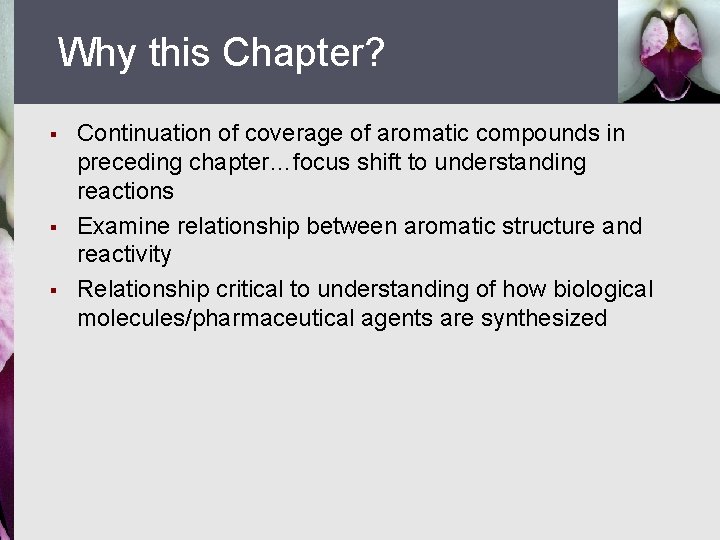 Why this Chapter?

▪ Continuation of coverage of aromatic compounds in preceding chapter…focus shift to understanding reactions

▪ Examine relationship between aromatic structure and reactivity

▪ Relationship critical to understanding of how biological molecules/pharmaceutical agents are synthesized